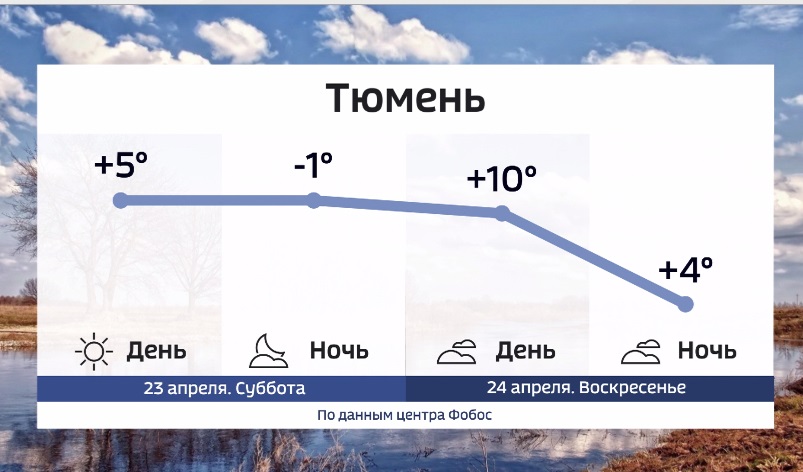 Тюмень

+5°
-1°
+10°
+4°

День
Ночь
День
Ночь

23 апреля. Суббота
24 апреля. Воскресенье

По данным центра Фобос